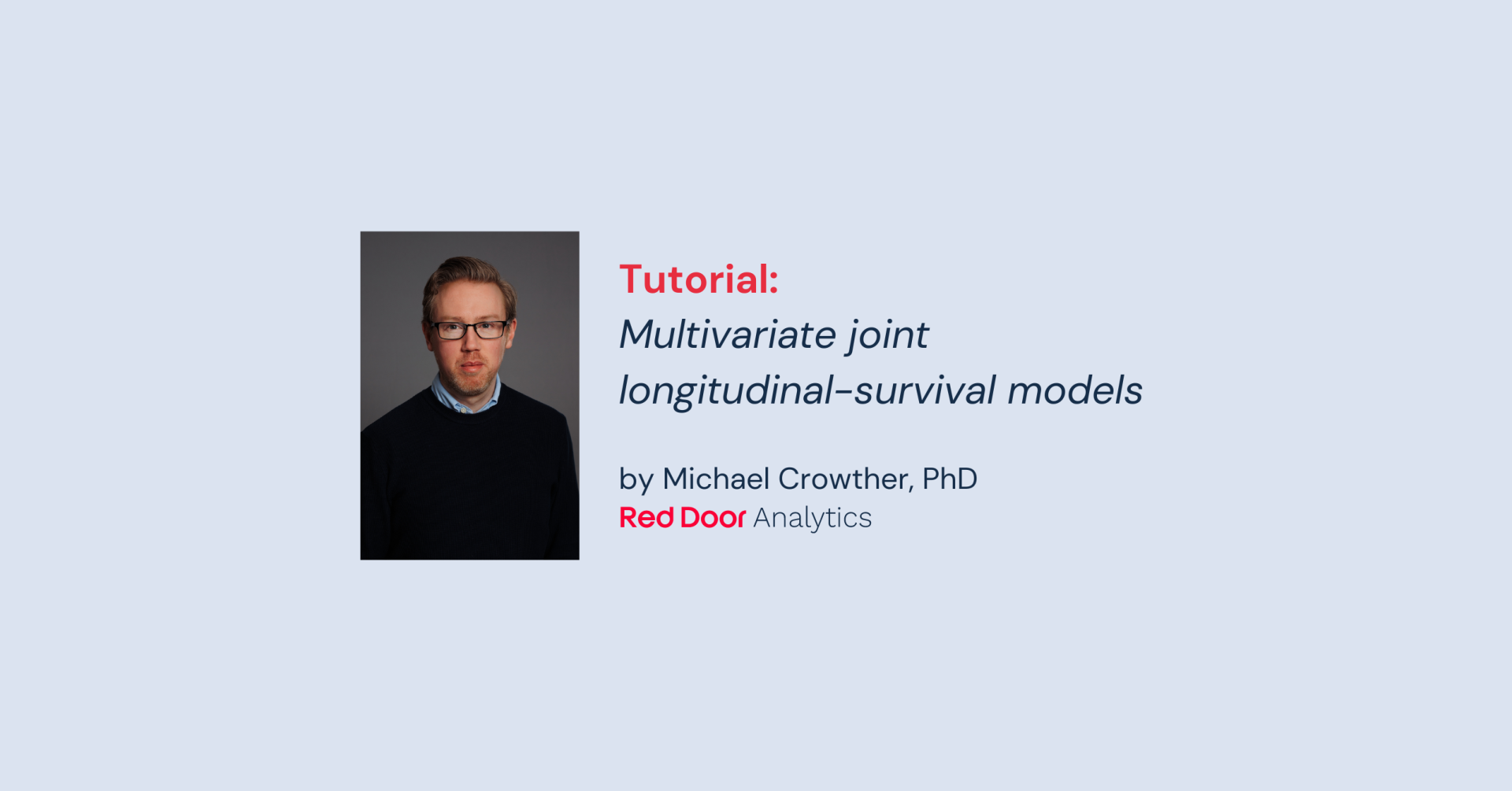 Tutorial:
Multivariate joint longitudinal-survival models

by Michael Crowther, PhD
Red Door Analytics